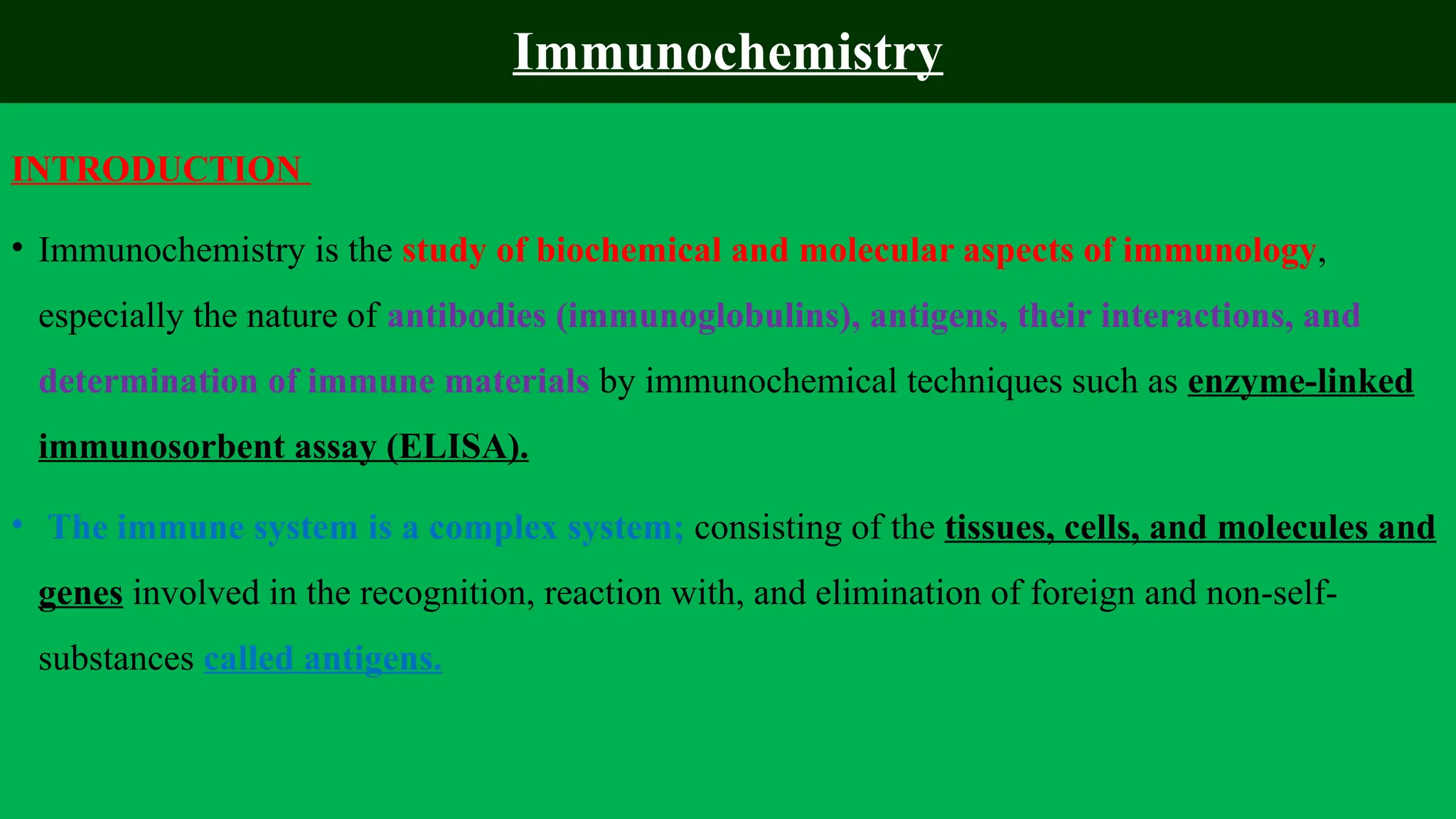 Immunochemistry

INTRODUCTION

• Immunochemistry is the study of biochemical and molecular aspects of immunology, especially the nature of antibodies (immunoglobulins), antigens, their interactions, and determination of immune materials by immunochemical techniques such as enzyme-linked immunosorbent assay (ELISA).

• The immune system is a complex system; consisting of the tissues, cells, and molecules and genes involved in the recognition, reaction with, and elimination of foreign and non-self-substances called antigens.